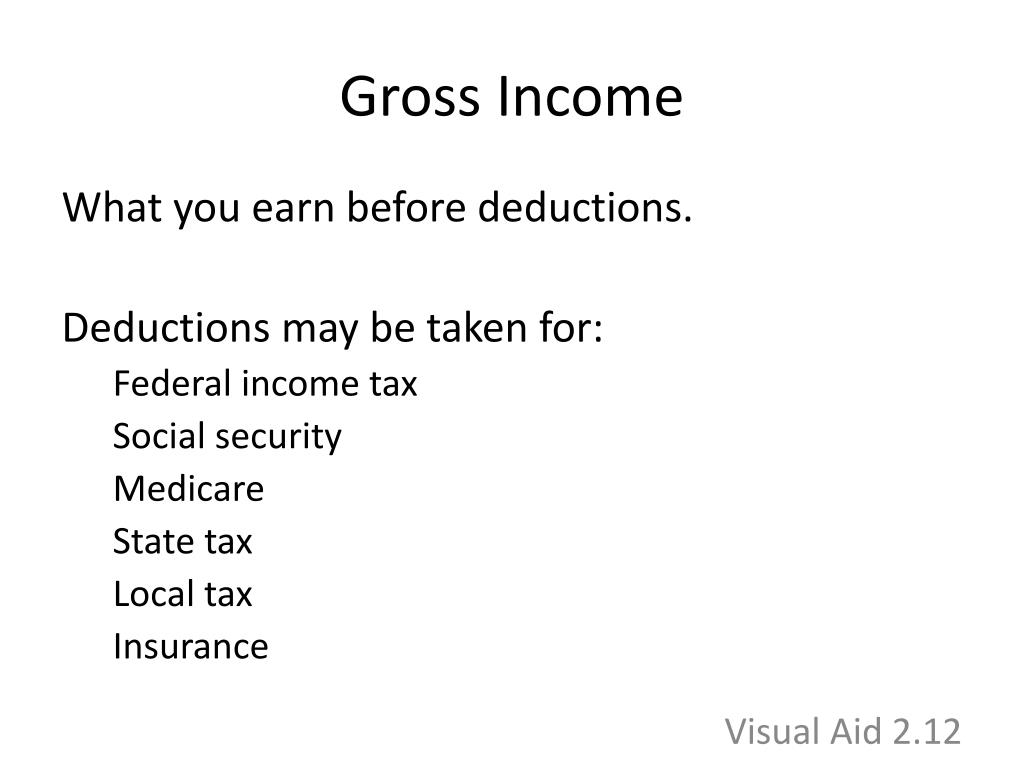 Gross Income

What you earn before deductions.

Deductions may be taken for:

Federal income tax
Social security
Medicare
State tax
Local tax
Insurance

Visual Aid 2.12